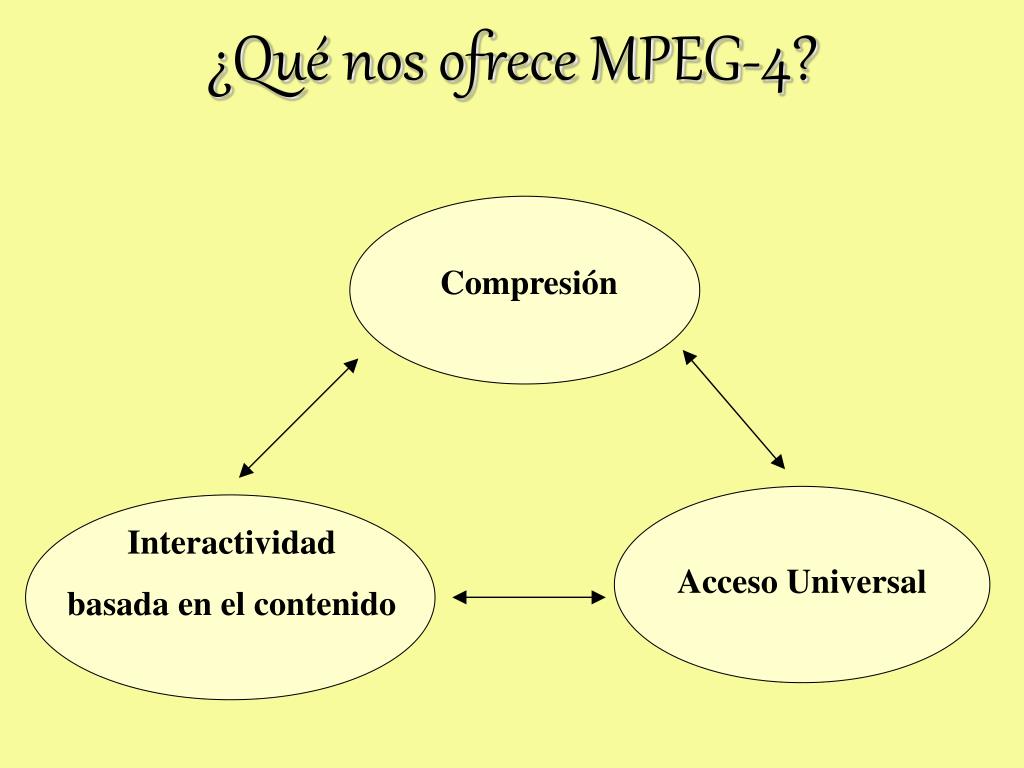 ¿Qué nos ofrece MPEG-4?

Compresión

Interactividad
basada en el contenido

Acceso Universal